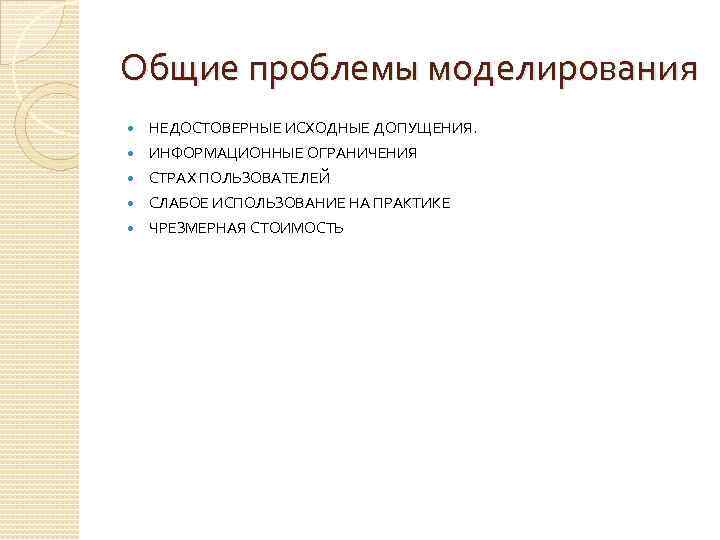 Общие проблемы моделирования

- НЕДОСТОВЕРНЫЕ ИСХОДНЫЕ ДОПУЩЕНИЯ.
- ИНФОРМАЦИОННЫЕ ОГРАНИЧЕНИЯ
- СТРАХ ПОЛЬЗОВАТЕЛЕЙ
- СЛАБОЕ ИСПОЛЬЗОВАНИЕ НА ПРАКТИКЕ
- ЧРЕЗМЕРНАЯ СТОИМОСТЬ